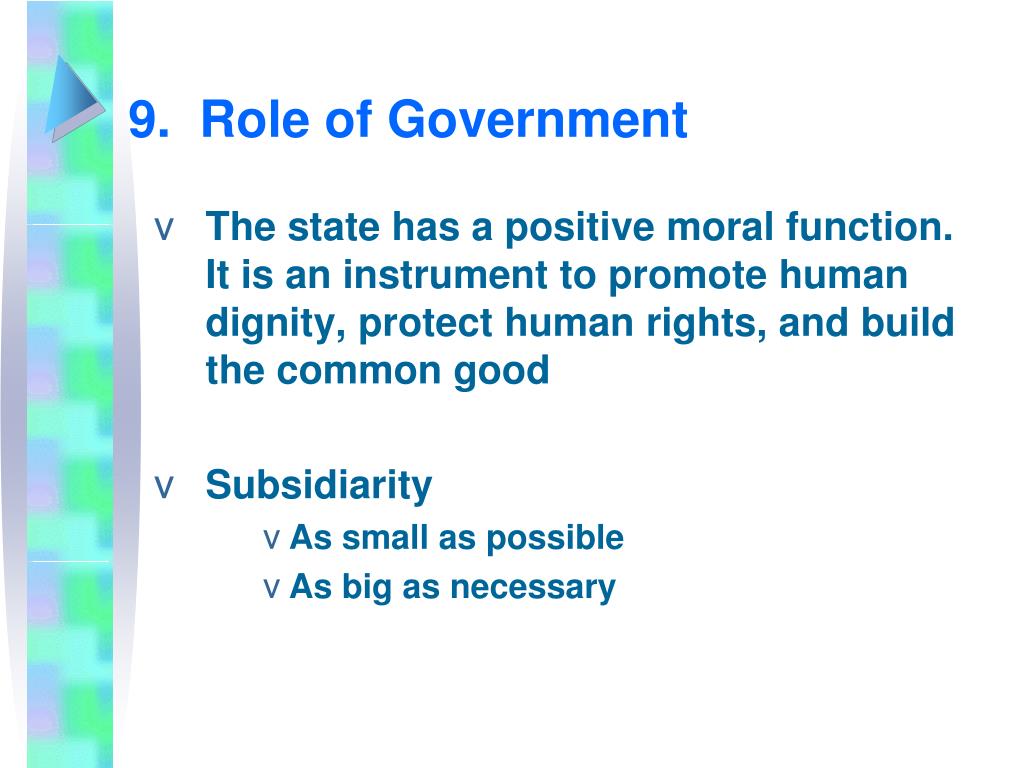 9. Role of Government

v The state has a positive moral function. It is an instrument to promote human dignity, protect human rights, and build the common good

v Subsidiarity

v As small as possible

v As big as necessary